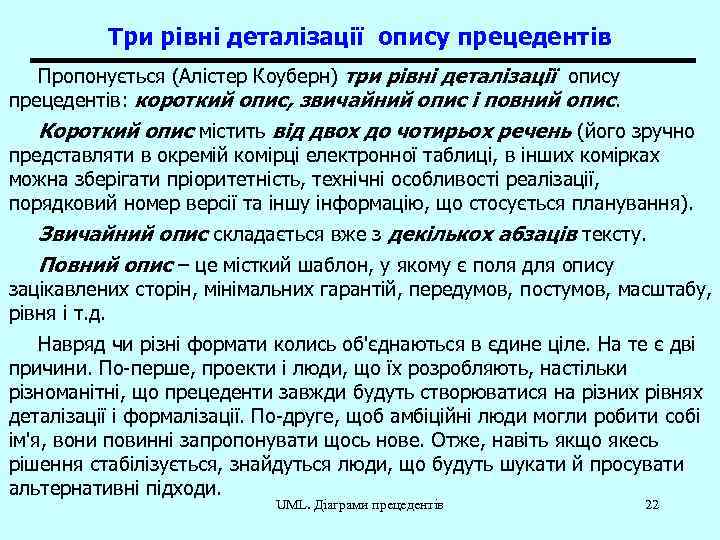 Три рівні деталізації опису прецедентів

Пропонується (Алістер Коуберн) три рівні деталізації опису прецедентів: короткий опис, звичайний опис і повний опис.

Короткий опис містить від двох до чотирьох речень (його зручно представляти в окремій комірці електронної таблиці, в інших комірках можна зберігати пріоритетність, технічні особливості реалізації, порядковий номер версії та іншу інформацію, що стосується планування).

Звичайний опис складається вже з декількох абзаців тексту.

Повний опис – це місткий шаблон, у якому є поля для опису зацікавлених сторін, мінімальних гарантій, передумов, постумов, масштабу, рівня і т.д.

Навряд чи різні формати колись об'єднаються в єдине ціле. На те є дві причини. По-перше, проекти і люди, що їх розробляють, настільки різноманітні, що прецеденти завжди будуть створюватися на різних рівнях деталізації і формалізації. По-друге, щоб амбіційні люди могли робити собі ім'я, вони повинні запропонувати щось нове. Отже, навіть якщо якесь рішення стабілізується, знайдуться люди, що будуть шукати й просувати альтернативні підходи.

UML. Діаграми прецедентів 22